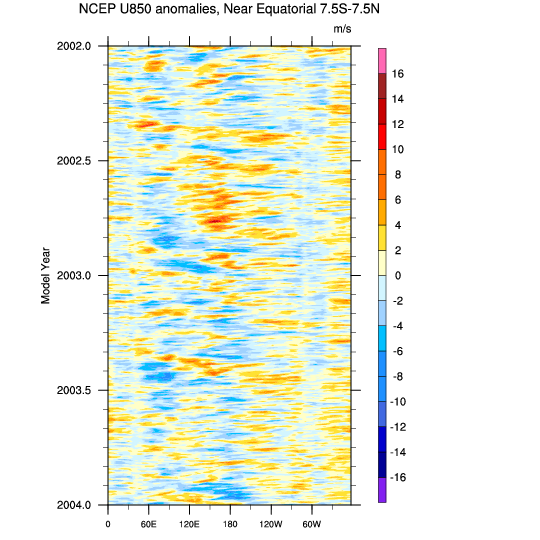 NCEP U850 anomalies, Near Equatorial 7.5S-7.5N

m/s

Model Year

2002.0
2002.5
2003.0
2003.5
2004.0

0
60E
120E
180
120W
60W

16
14
12
10
8
6
4
2
0
-2
-4
-6
-8
-10
-12
-14
-16